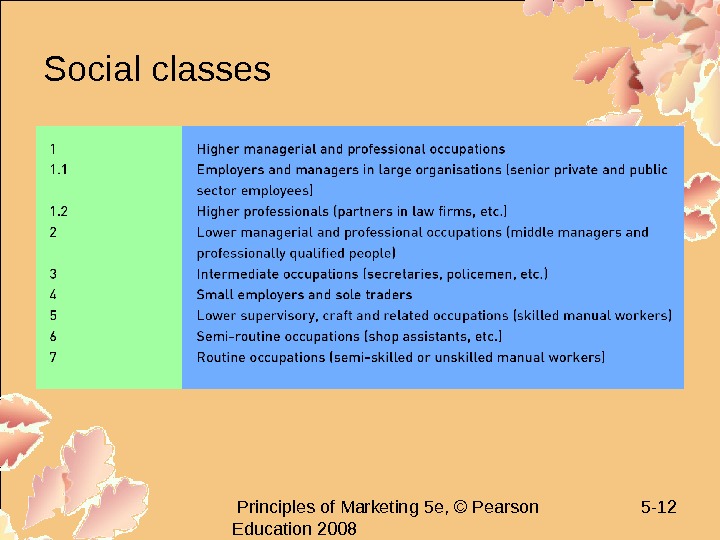 Social classes

| | |
|---|---|
| 1 | Higher managerial and professional occupations |
| 1.1 | Employers and managers in large organisations (senior private and public sector employees) |
| 1.2 | Higher professionals (partners in law firms, etc.) |
| 2 | Lower managerial and professional occupations (middle managers and professionally qualified people) |
| 3 | Intermediate occupations (secretaries, policemen, etc.) |
| 4 | Small employers and sole traders |
| 5 | Lower supervisory, craft and related occupations (skilled manual workers) |
| 6 | Semi-routine occupations (shop assistants, etc.) |
| 7 | Routine occupations (semi-skilled or unskilled manual workers) |

Principles of Marketing 5e, © Pearson Education 2008

5-12